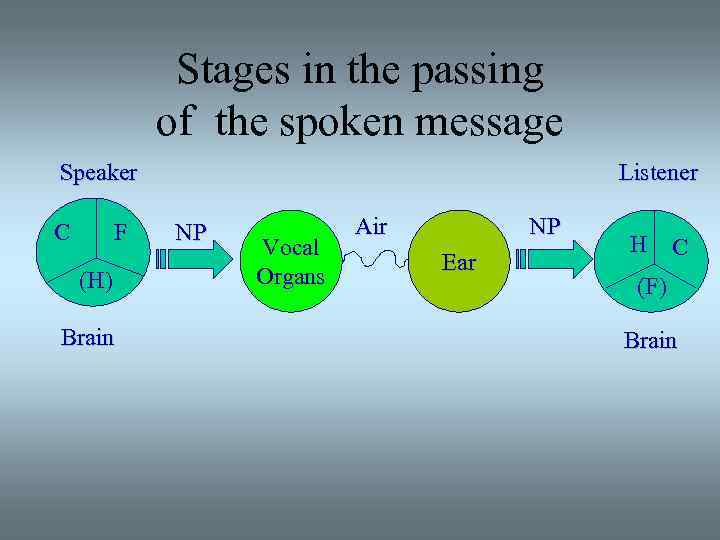 Stages in the passing of the spoken message

Speaker

C F
(H)

Brain

NP

Vocal Organs

Air

Ear

NP

Listener

H C
(F)

Brain